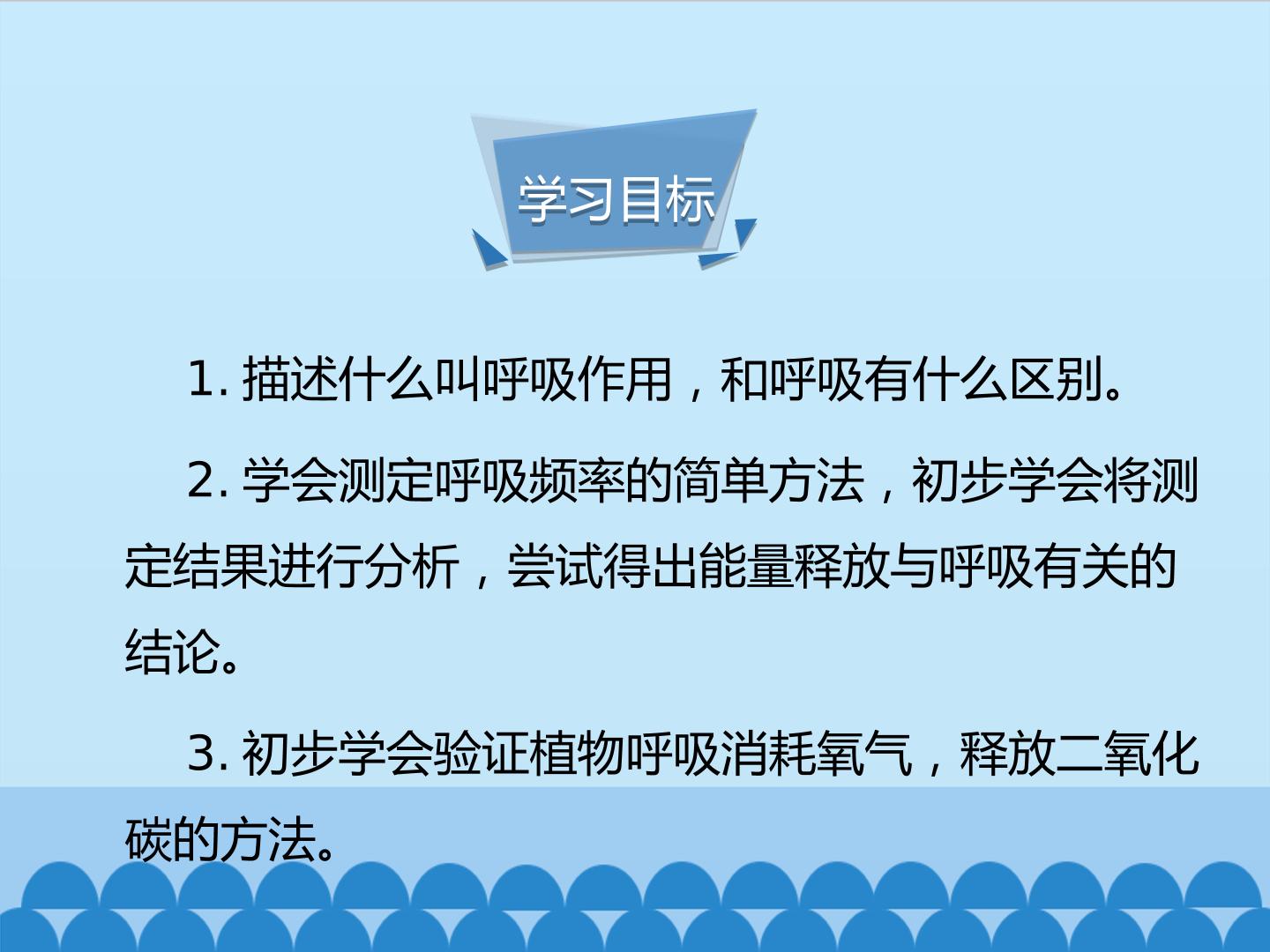 学习目标

1. 描述什么叫呼吸作用，和呼吸有什么区别。

2. 学会测定呼吸频率的简单方法，初步学会将测定结果进行分析，尝试得出能量释放与呼吸有关的结论。

3. 初步学会验证植物呼吸消耗氧气，释放二氧化碳的方法。